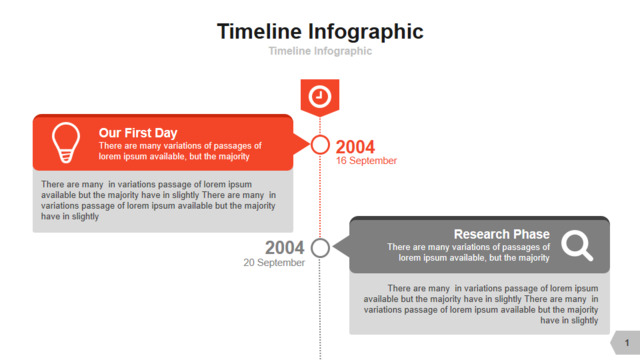 Timeline Infographic
Timeline Infographic

Our First Day
There are many variations of passages of lorem ipsum available, but the majority

2004
16 September

There are many in variations passage of lorem ipsum available but the majority have in slightly There are many in variations passage of lorem ipsum available but the majority have in slightly

2004
20 September

Research Phase
There are many variations of passages of lorem ipsum available, but the majority

There are many in variations passage of lorem ipsum available but the majority have in slightly There are many in variations passage of lorem ipsum available but the majority have in slightly

1